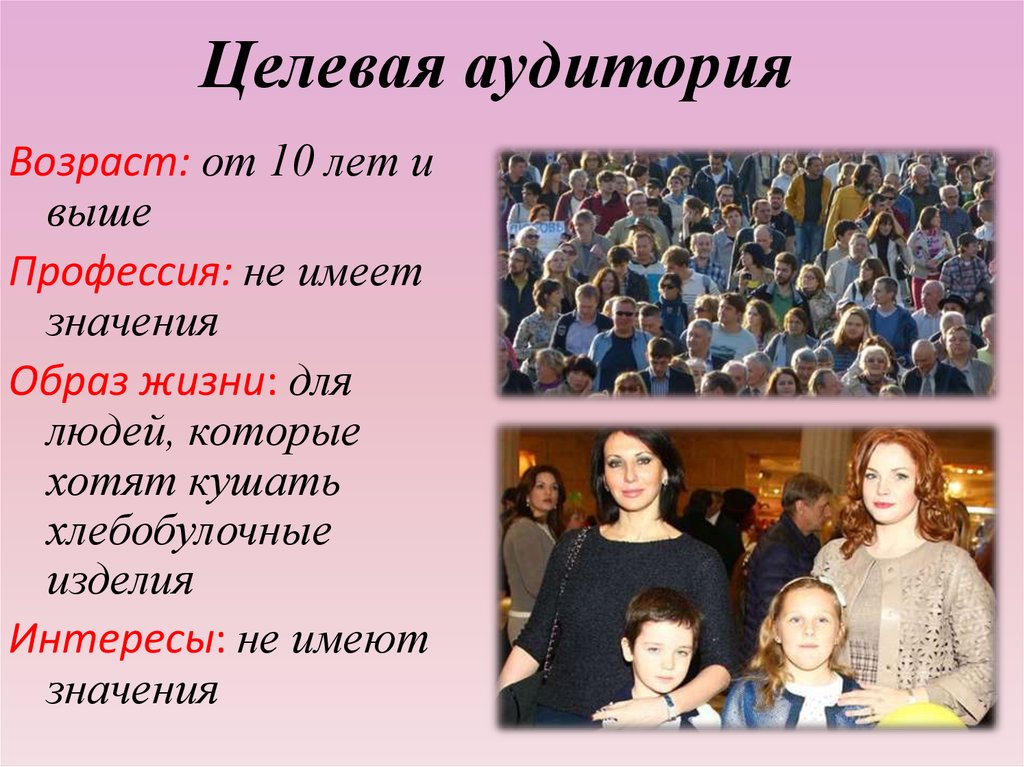 Целевая аудитория

Возраст: от 10 лет и выше

Профессия: не имеет значения

Образ жизни: для людей, которые хотят кушать хлебобулочные изделия

Интересы: не имеют значения